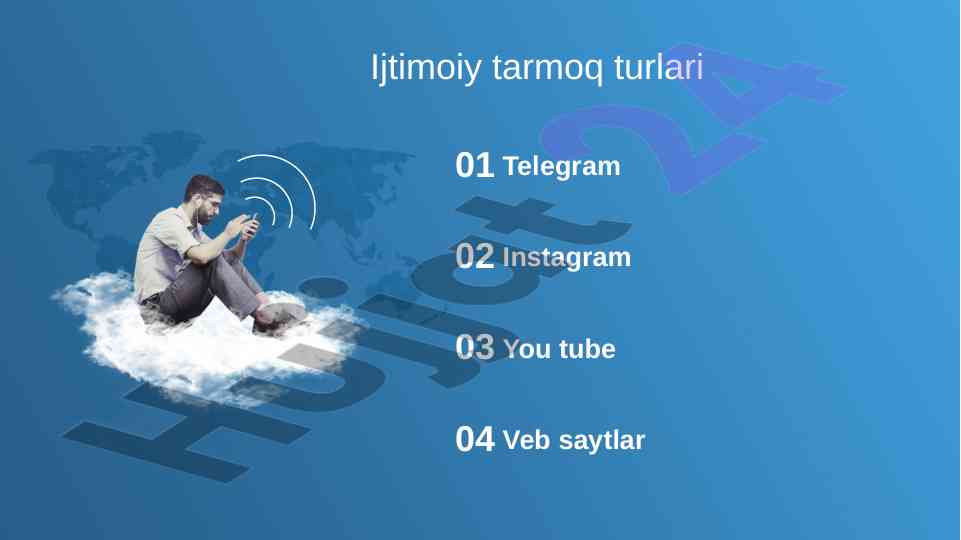 Ijtimoiy tarmoq turlari

01 Telegram

02 Instagram

03 You tube

04 Veb saytlar

Hujjat24